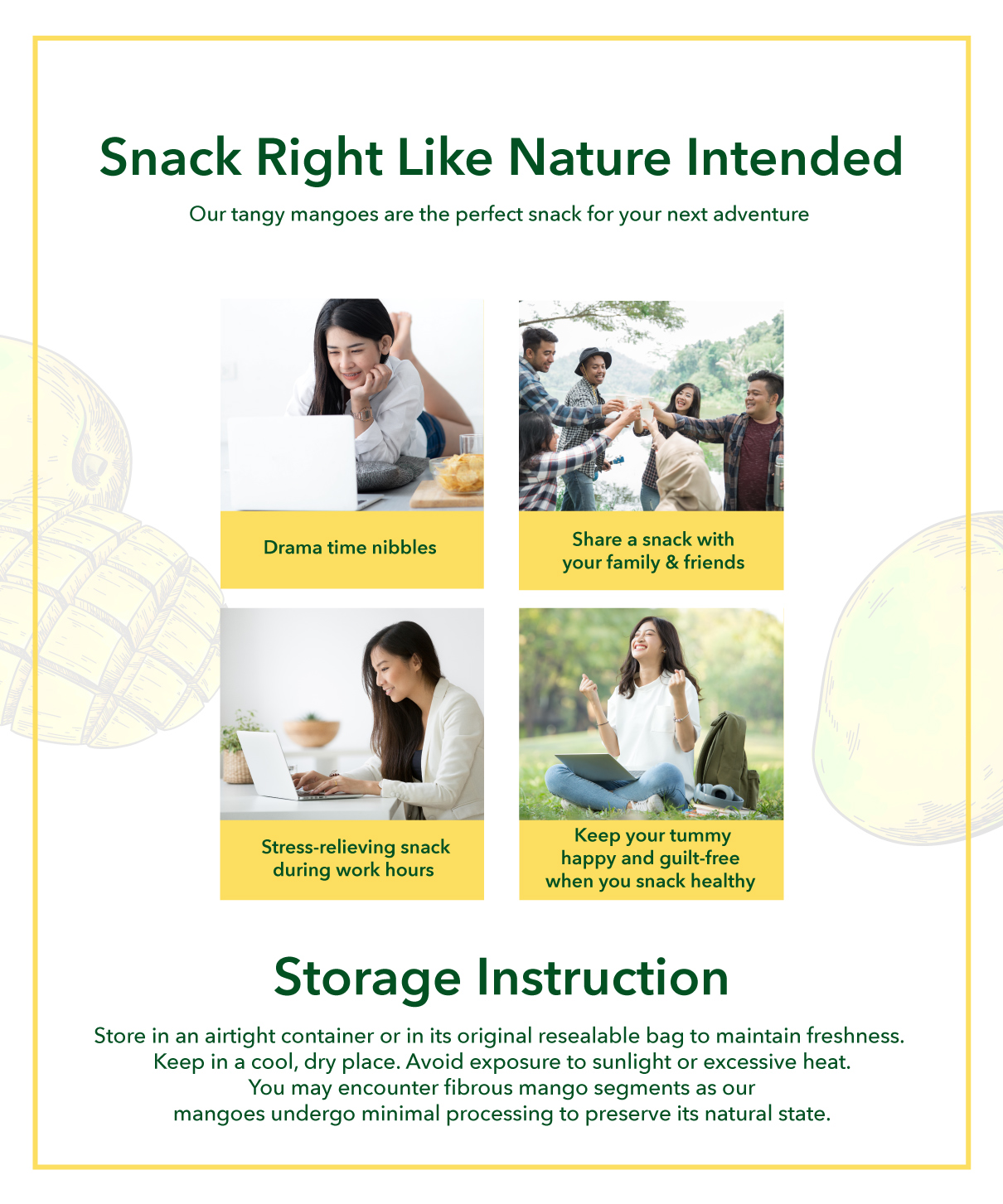 Snack Right Like Nature Intended

Our tangy mangoes are the perfect snack for your next adventure

Drama time nibbles

Share a snack with your family & friends

Stress-relieving snack during work hours

Keep your tummy happy and guilt-free when you snack healthy

Storage Instruction

Store in an airtight container or in its original resealable bag to maintain freshness. Keep in a cool, dry place. Avoid exposure to sunlight or excessive heat. You may encounter fibrous mango segments as our mangoes undergo minimal processing to preserve its natural state.